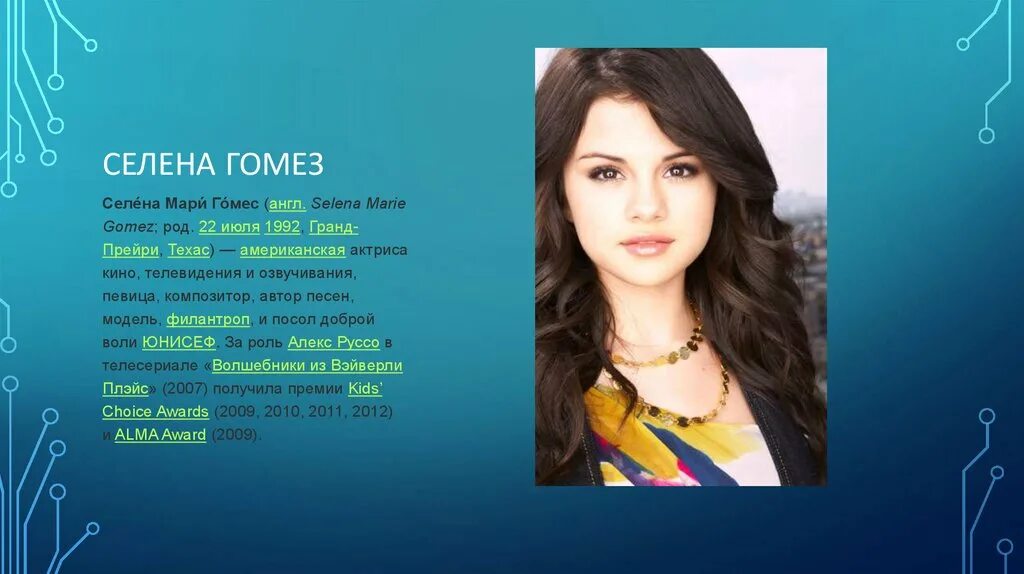 СЕЛЕНА ГОМЕЗ

Селе́на Мари́ Го́мес (англ. Selena Marie Gomez; род. 22 июля 1992, Гранд-Прейри, Техас) — американская актриса кино, телевидения и озвучивания, певица, композитор, автор песен, модель, филантроп, и посол доброй воли ЮНИСЕФ. За роль Алекс Руссо в телесериале «Волшебники из Вэйверли Плэйс» (2007) получила премии Kids' Choice Awards (2009, 2010, 2011, 2012) и ALMA Award (2009).